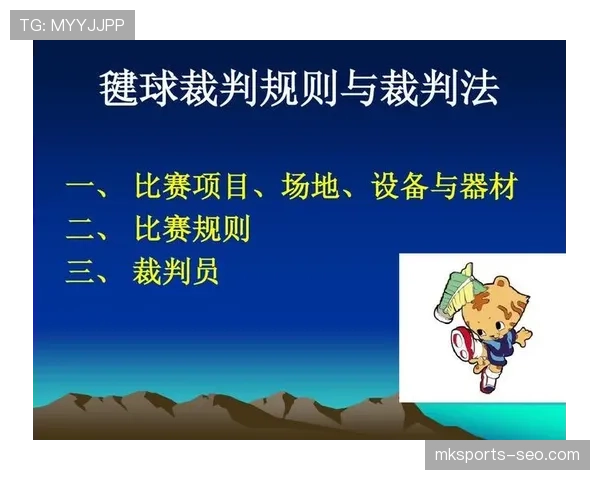 TG: MYYJJPP

毽球裁判规则与裁判法

一、 比赛项目、场地、设备与器材
二、 比赛规则
三、 裁判员

mksports-seo.com